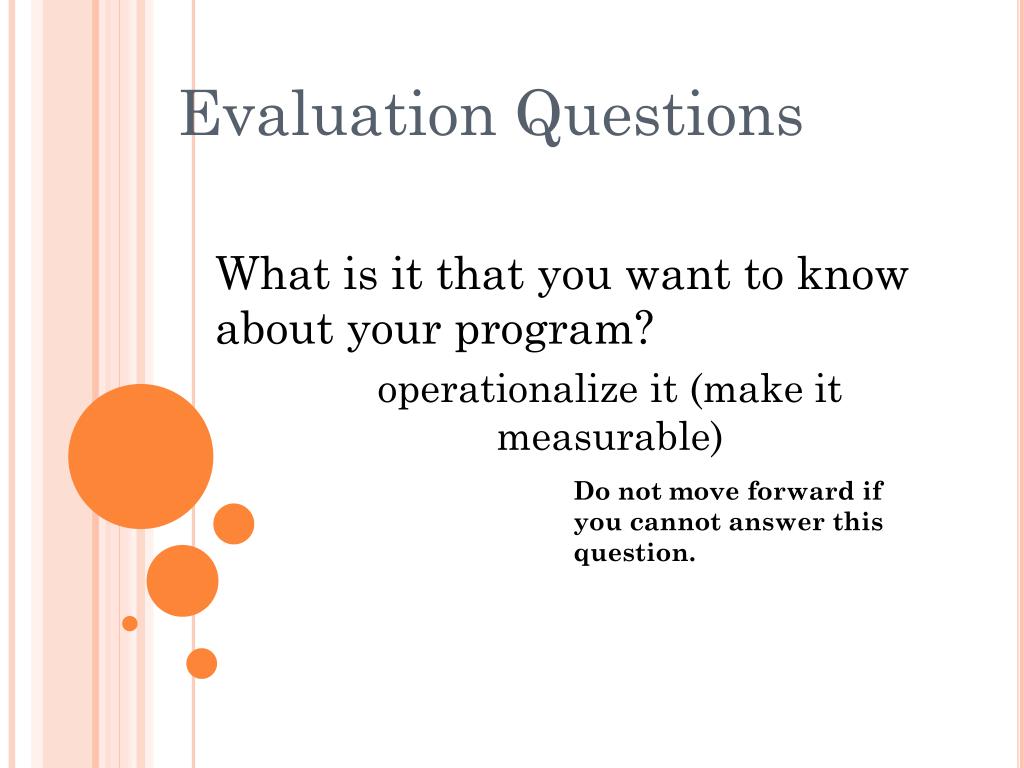 Evaluation Questions

What is it that you want to know about your program?

operationalize it (make it measurable)

Do not move forward if you cannot answer this question.